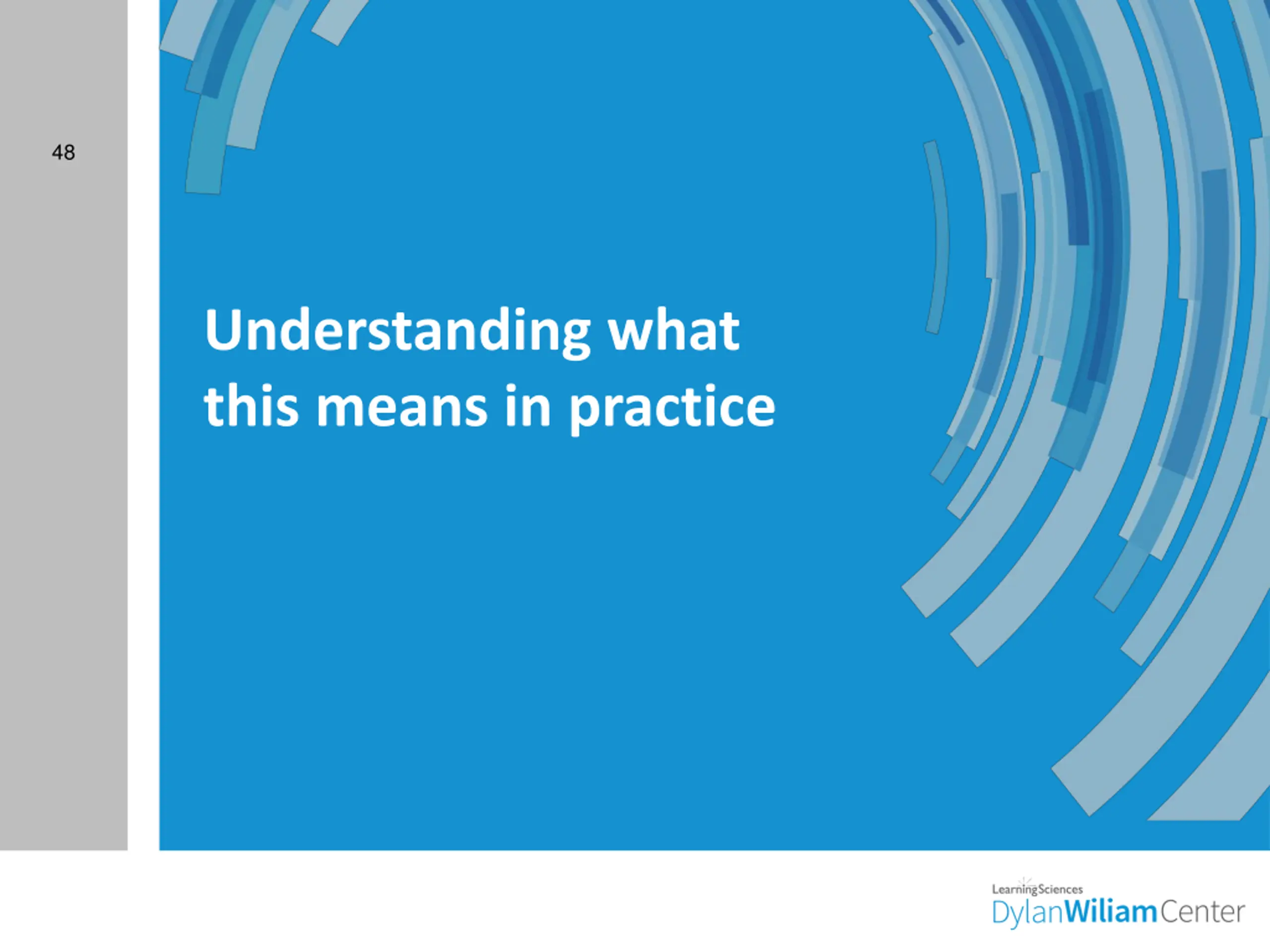 48

Understanding what this means in practice

LearningSciences
DylanWiliamCenter